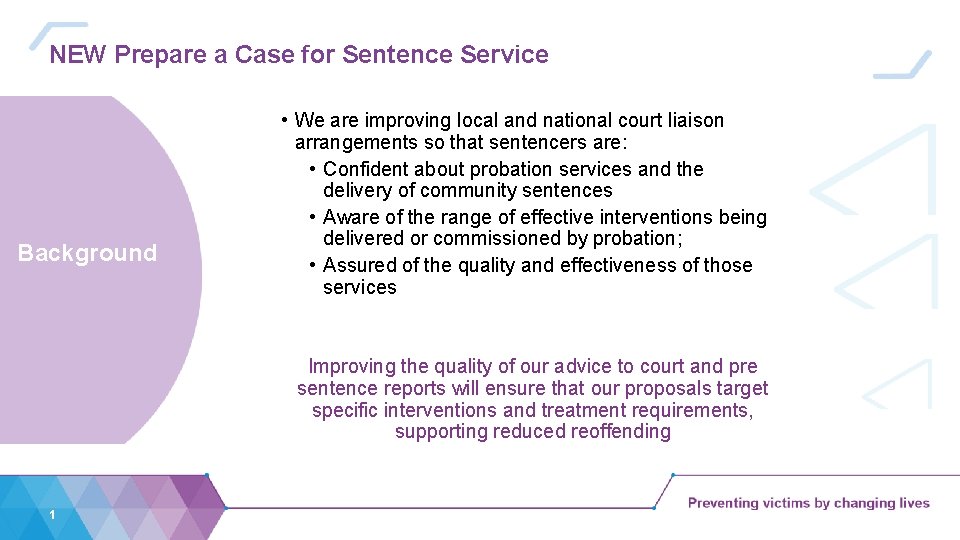 NEW Prepare a Case for Sentence Service

Background

• We are improving local and national court liaison arrangements so that sentencers are:
• Confident about probation services and the delivery of community sentences
• Aware of the range of effective interventions being delivered or commissioned by probation;
• Assured of the quality and effectiveness of those services

Improving the quality of our advice to court and pre sentence reports will ensure that our proposals target specific interventions and treatment requirements, supporting reduced reoffending

1

Preventing victims by changing lives